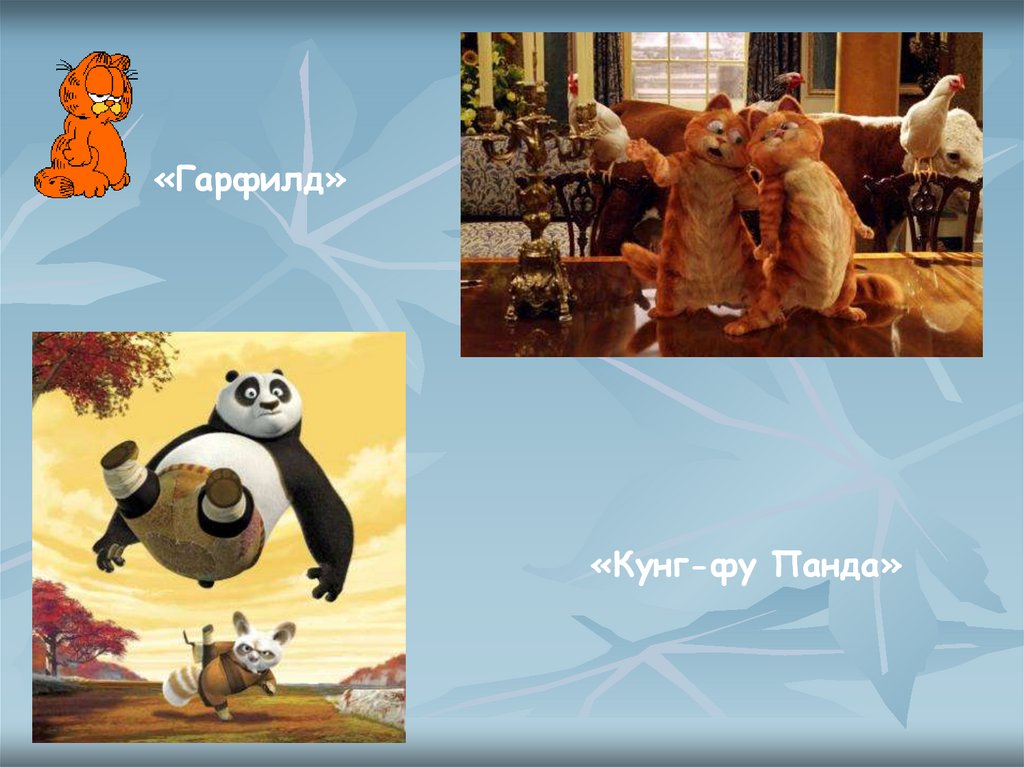 «Гарфилд»

«Кунг-фу Панда»